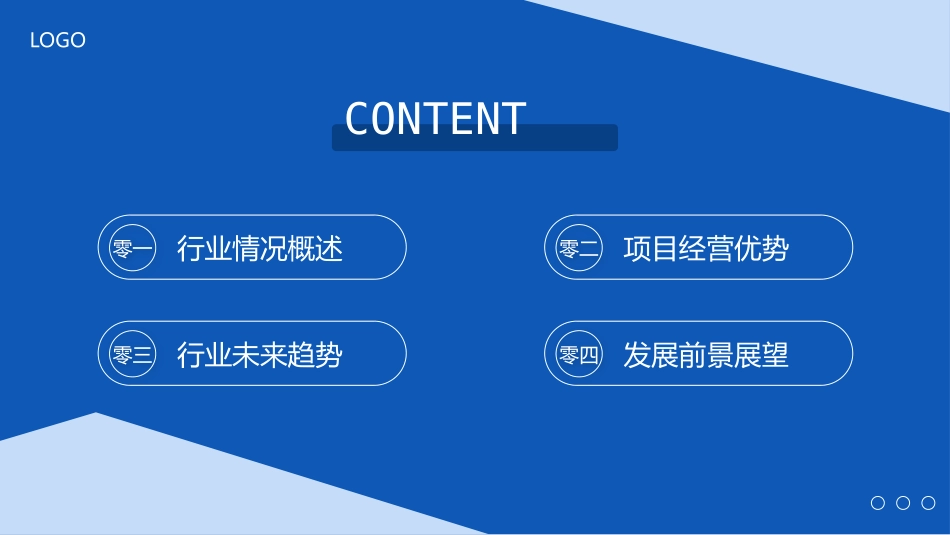 LOGO

CONTENT

零一 行业情况概述

零二 项目经营优势

零三 行业未来趋势

零四 发展前景展望